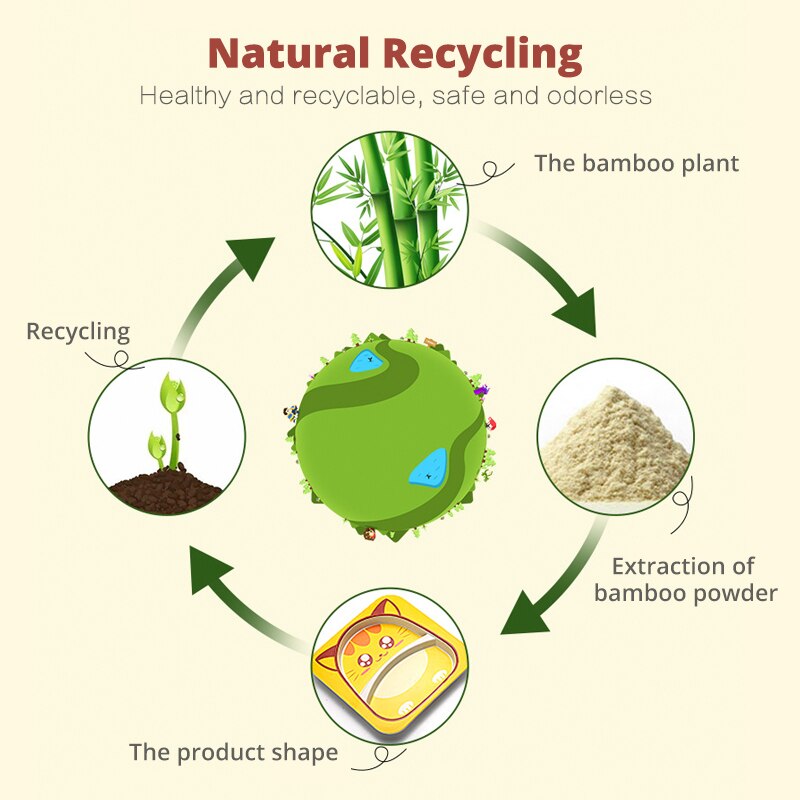 Natural Recycling
Healthy and recyclable, safe and odorless

The bamboo plant

Extraction of bamboo powder

The product shape

Recycling